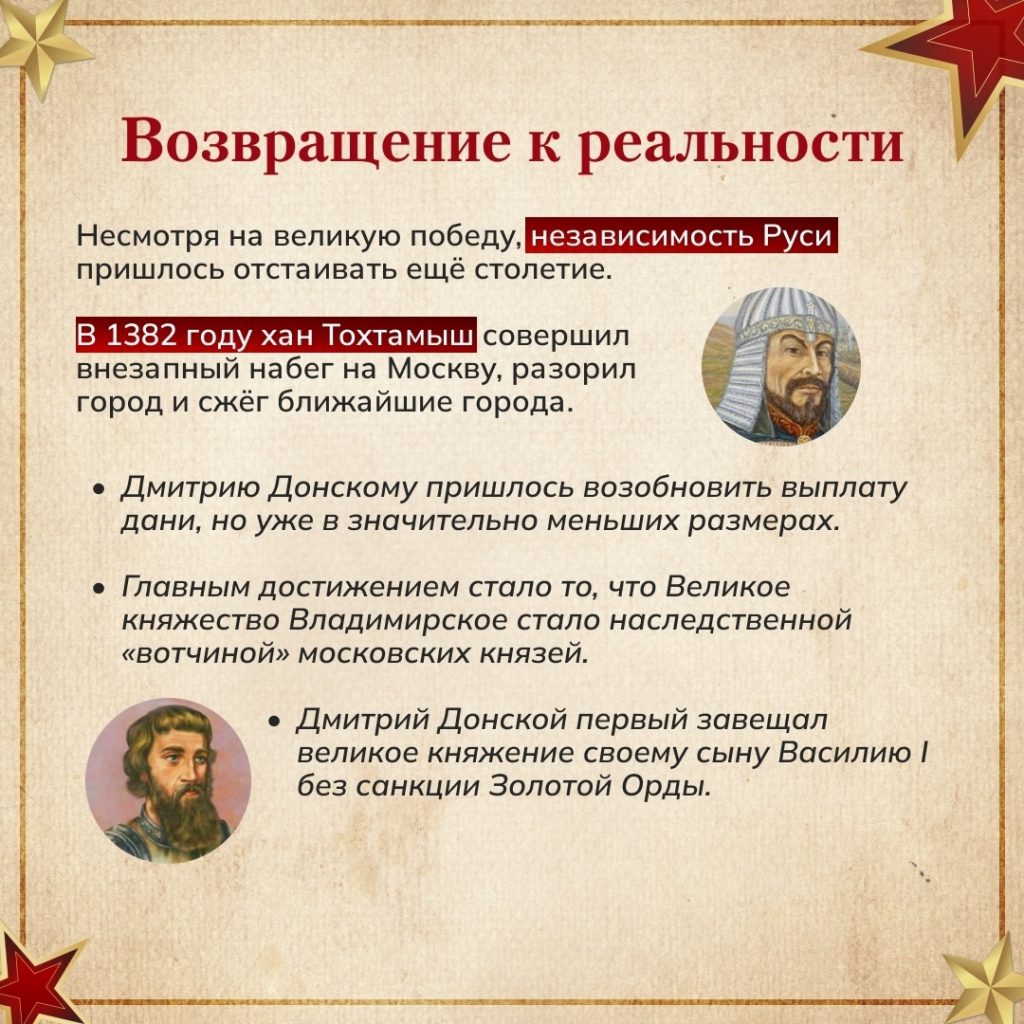 Возвращение к реальности

Несмотря на великую победу, независимость Руси пришлось отстаивать ещё столетие.

В 1382 году хан Тохтамыш совершил внезапный набег на Москву, разорил город и сжёг ближайшие города.

• Дмитрию Донскому пришлось возобновить выплату дани, но уже в значительно меньших размерах.

• Главным достижением стало то, что Великое княжество Владимирское стало наследственной «вотчиной» московских князей.

• Дмитрий Донской первый завещал великое княжение своему сыну Василию I без санкции Золотой Орды.